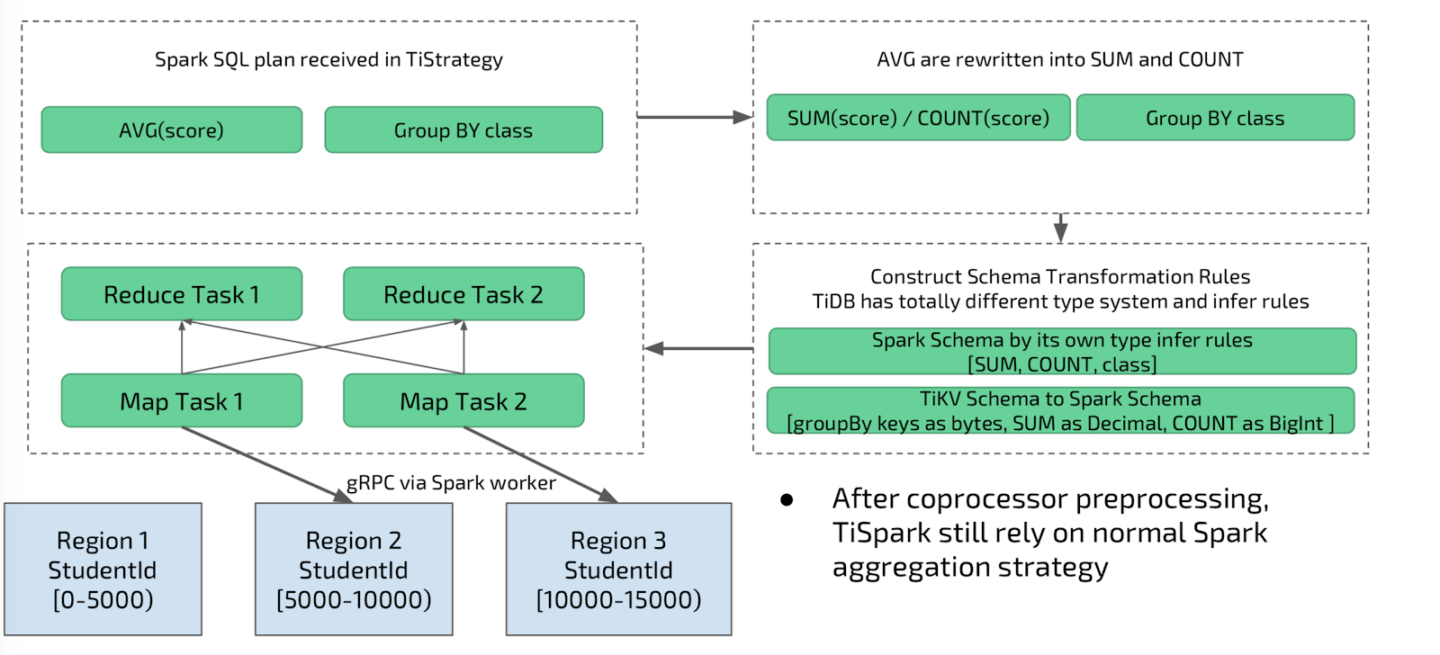 Spark SQL plan received in TiStrategy

AVG(score)

Group BY class

AVG are rewritten into SUM and COUNT

SUM(score) / COUNT(score)

Group BY class

Construct Schema Transformation Rules
TiDB has totally different type system and infer rules

Spark Schema by its own type infer rules
[SUM, COUNT, class]

TiKV Schema to Spark Schema
[groupBy keys as bytes, SUM as Decimal, COUNT as BigInt ]

Reduce Task 1

Reduce Task 2

Map Task 1

Map Task 2

gRPC via Spark worker

Region 1
StudentId
[0-5000)

Region 2
StudentId
[5000-10000)

Region 3
StudentId
[10000-15000)

● After coprocessor preprocessing, TiSpark still rely on normal Spark aggregation strategy